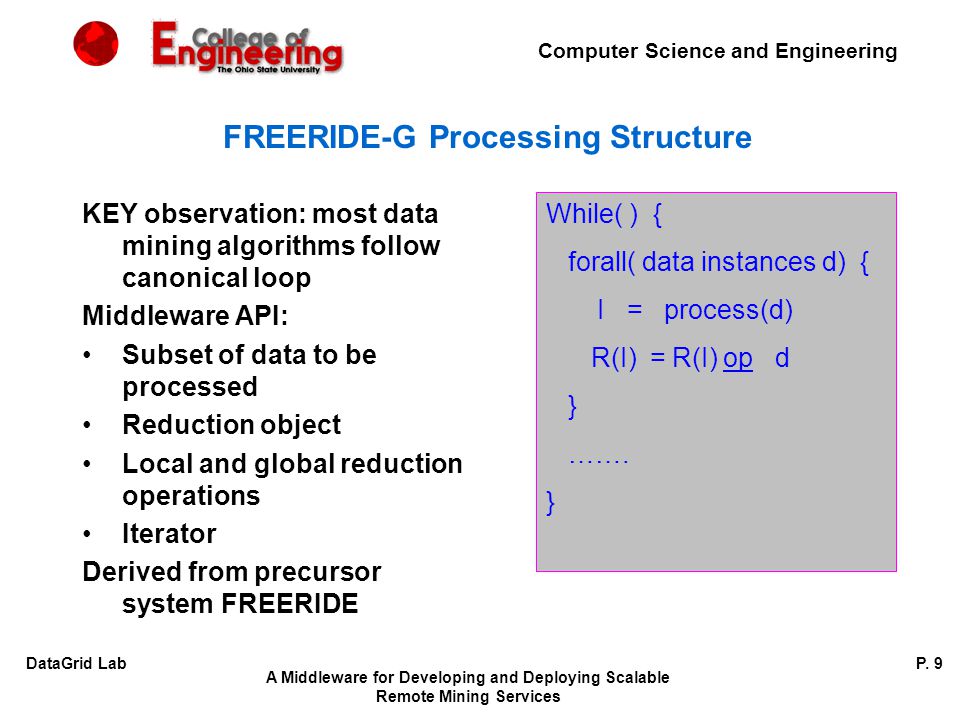 College of Engineering
The Ohio State University

Computer Science and Engineering

FREERIDE-G Processing Structure

KEY observation: most data mining algorithms follow canonical loop

Middleware API:

• Subset of data to be processed
• Reduction object
• Local and global reduction operations
• Iterator

Derived from precursor system FREERIDE

While( ) {
forall( data instances d) {
I = process(d)
R(I) = R(I) op d
}
…….
}

DataGrid Lab

A Middleware for Developing and Deploying Scalable Remote Mining Services

P. 9